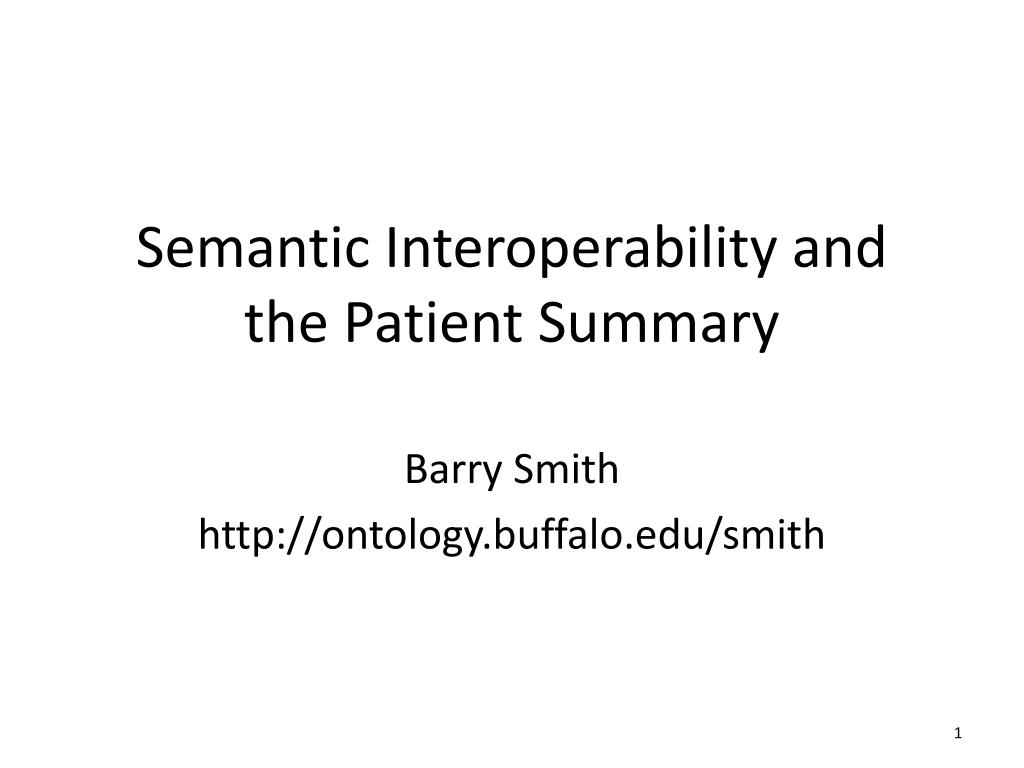 Semantic Interoperability and the Patient Summary

Barry Smith

http://ontology.buffalo.edu/smith

1